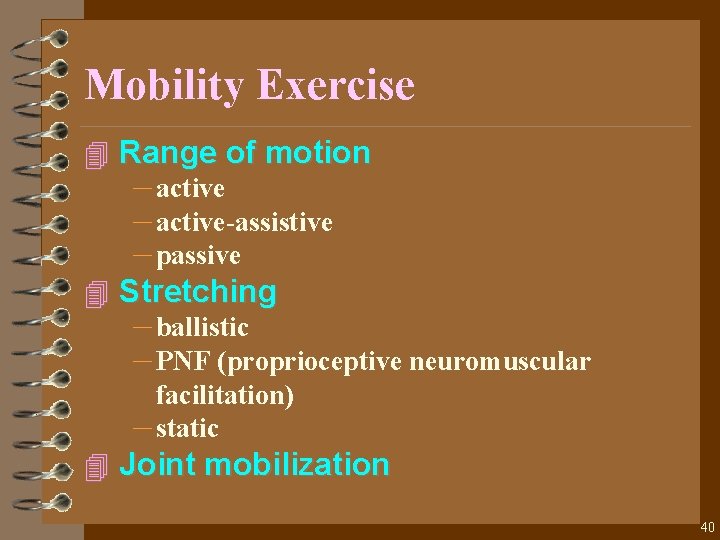 Mobility Exercise

Range of motion
– active
– active-assistive
– passive

Stretching
– ballistic
– PNF (proprioceptive neuromuscular facilitation)
– static

Joint mobilization

40